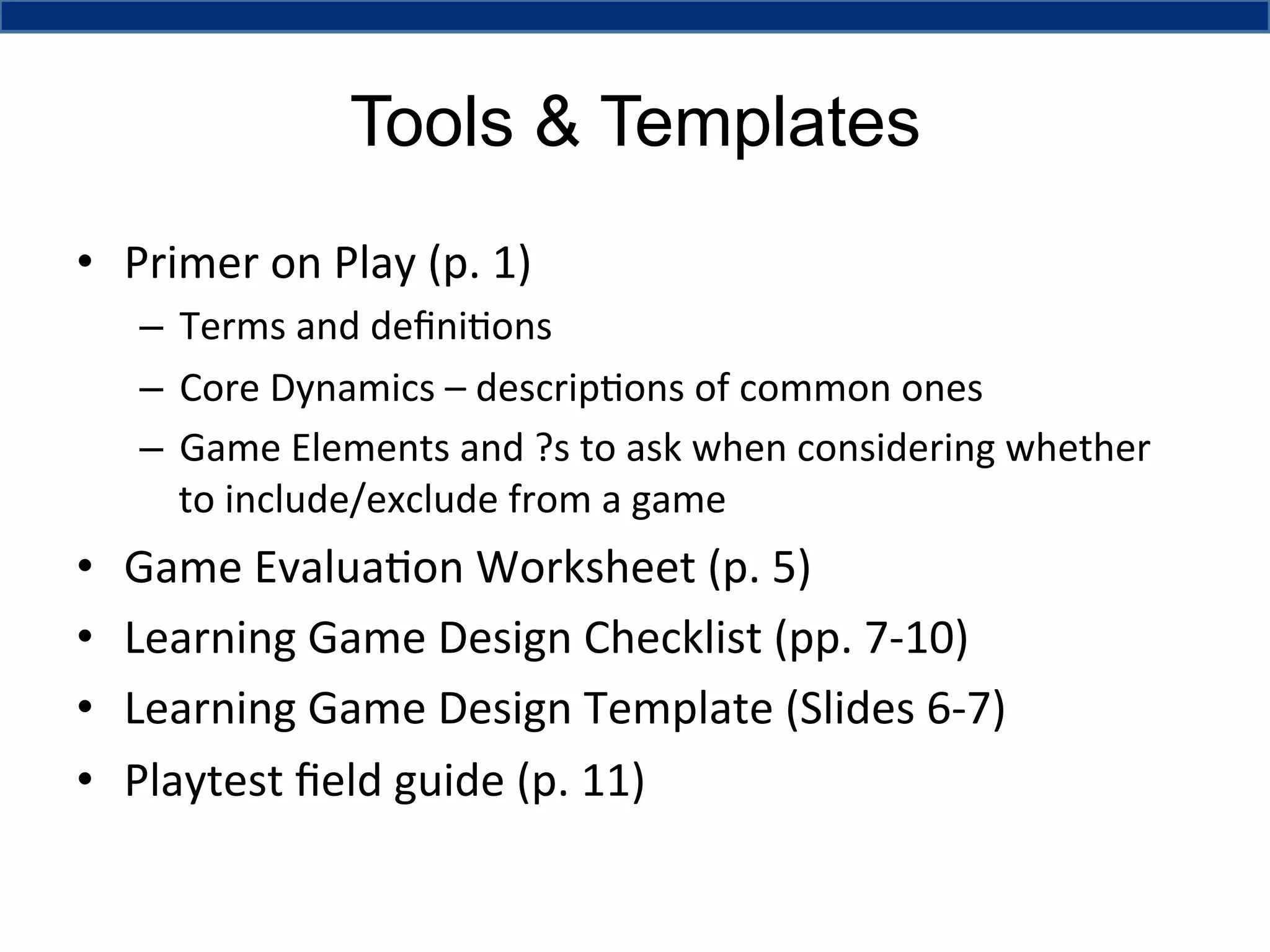 Tools & Templates

• Primer on Play (p. 1)
– Terms and definitions
– Core Dynamics – descriptions of common ones
– Game Elements and ?s to ask when considering whether to include/exclude from a game
• Game Evaluation Worksheet (p. 5)
• Learning Game Design Checklist (pp. 7-10)
• Learning Game Design Template (Slides 6-7)
• Playtest field guide (p. 11)